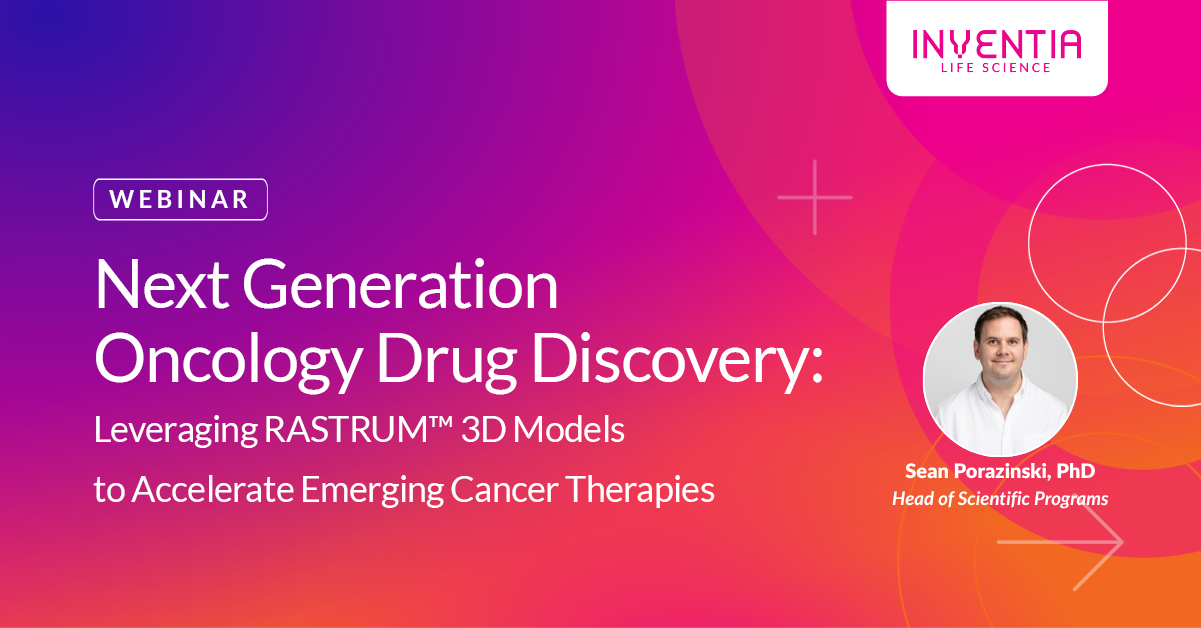 INVENTIA
LIFE SCIENCE

WEBINAR

Next Generation Oncology Drug Discovery:

Leveraging RASTRUM™ 3D Models to Accelerate Emerging Cancer Therapies

Sean Porazinski, PhD
Head of Scientific Programs